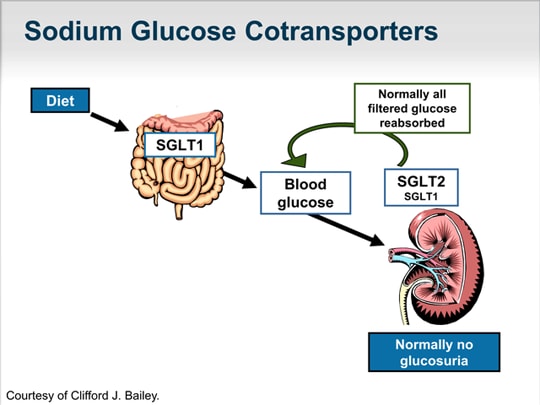 Sodium Glucose Cotransporters

Diet

SGLT1

Normally all filtered glucose reabsorbed

Blood glucose

SGLT2
SGLT1

Normally no glucosuria

Courtesy of Clifford J. Bailey.